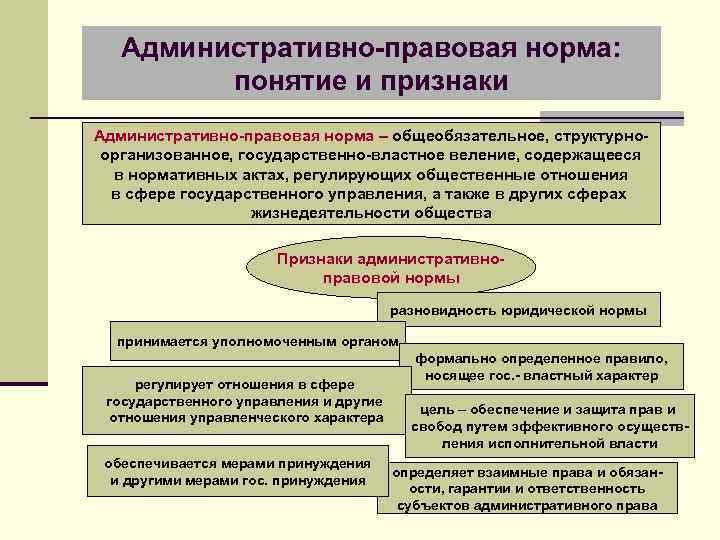 Административно-правовая норма: понятие и признаки

Административно-правовая норма – общеобязательное, структурно-организованное, государственно-властное веление, содержащееся в нормативных актах, регулирующих общественные отношения в сфере государственного управления, а также в других сферах жизнедеятельности общества

Признаки административно-правовой нормы

разновидность юридической нормы

принимается уполномоченным органом

формально определенное правило, носящее гос.- властный характер

регулирует отношения в сфере государственного управления и другие отношения управленческого характера

цель – обеспечение и защита прав и свобод путем эффективного осуществления исполнительной власти

обеспечивается мерами принуждения и другими мерами гос. принуждения

определяет взаимные права и обязанности, гарантии и ответственность субъектов административного права